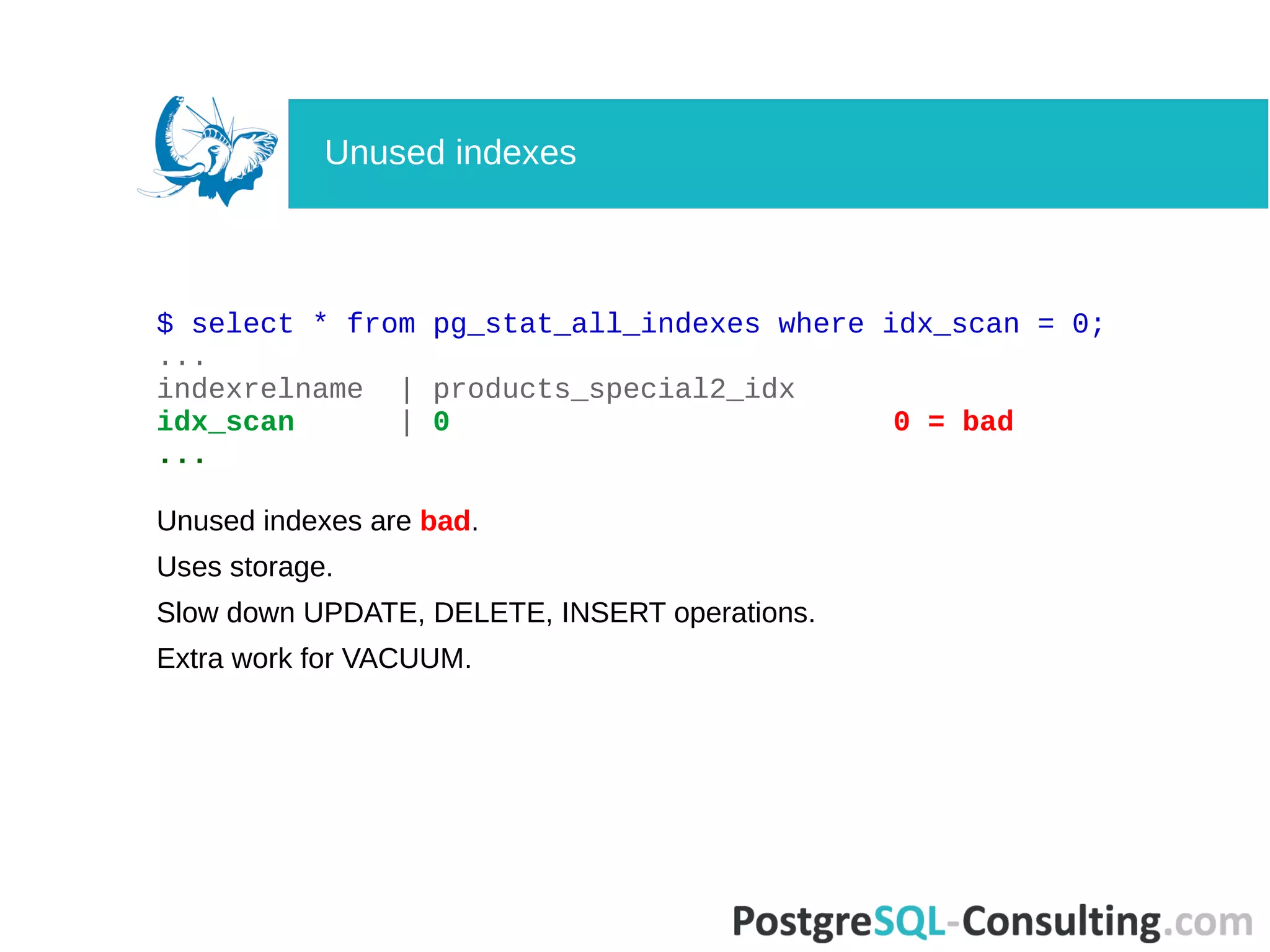 Unused indexes

$ select * from pg_stat_all_indexes where idx_scan = 0;
...
indexrelname | products_special2_idx
idx_scan | 0 0 = bad
...

Unused indexes are bad.

Uses storage.

Slow down UPDATE, DELETE, INSERT operations.

Extra work for VACUUM.

PostgreSQL-Consulting.com